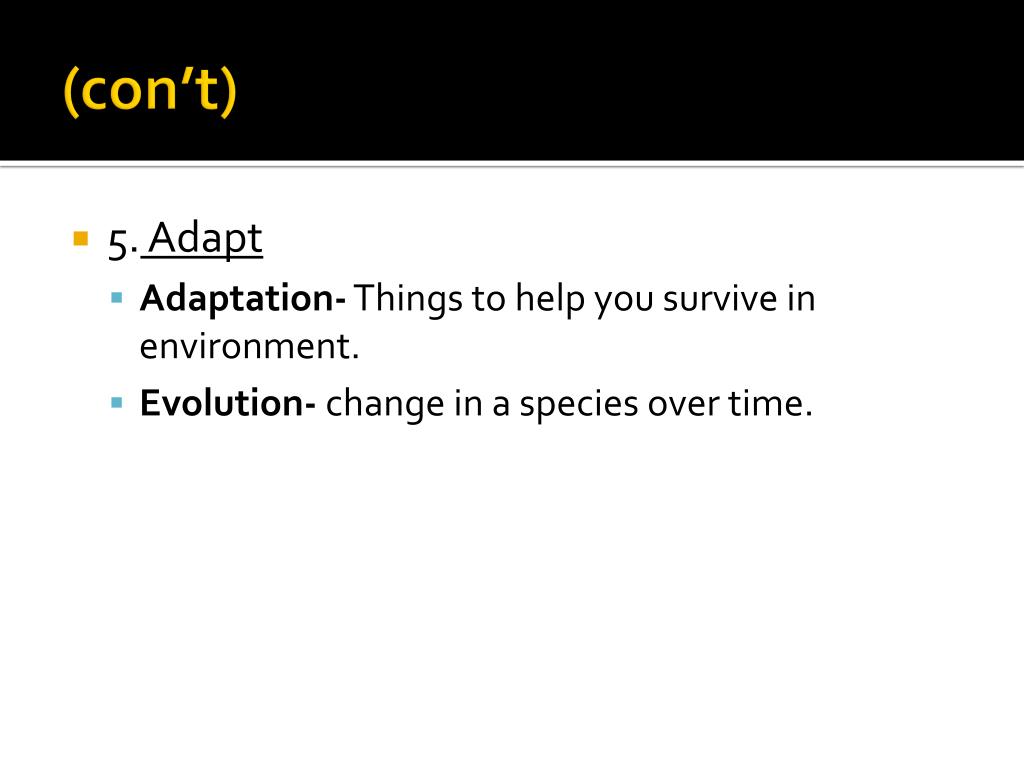 (con't)

5. Adapt

Adaptation- Things to help you survive in environment.

Evolution- change in a species over time.